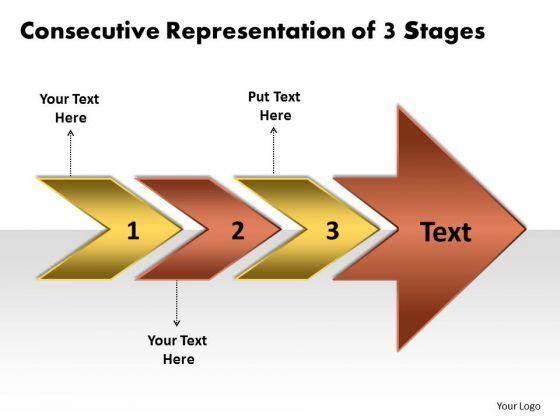 Consecutive Representation of 3 Stages

Your Text Here

Put Text Here

1

2

3

Text

Your Text Here

Your Logo